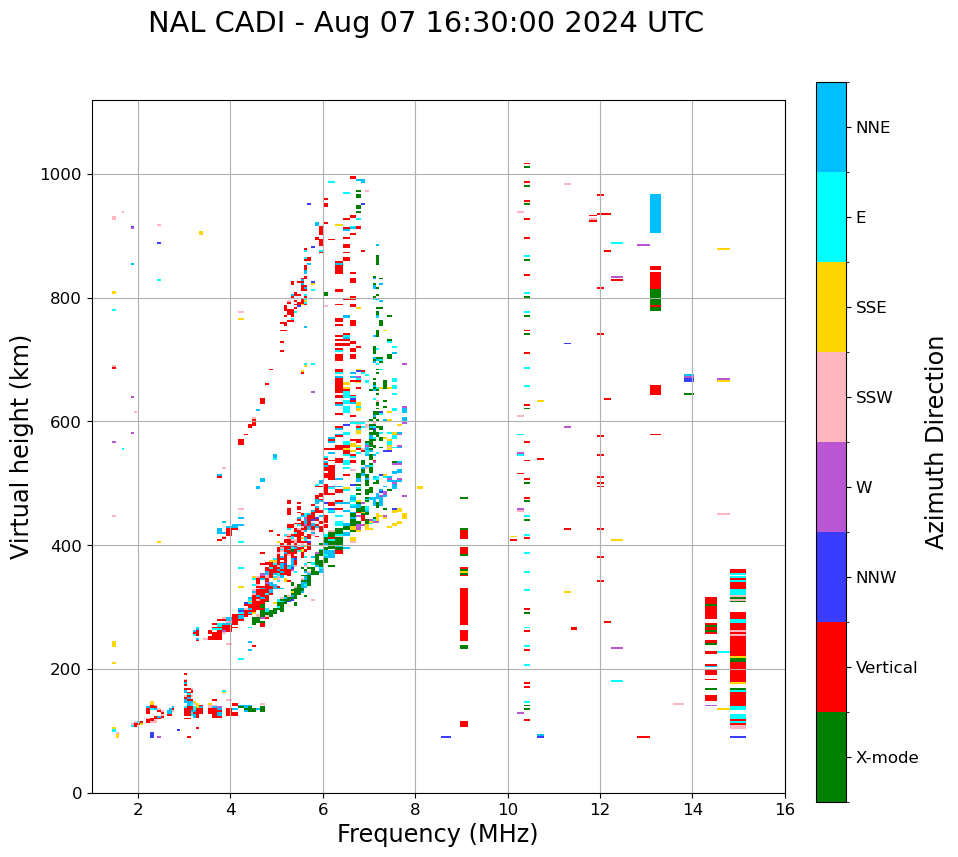 NAL CADI - Aug 07 16:30:00 2024 UTC

Virtual height (km)

1000
800
600
400
200
0

2
4
6
8
10
12
14
16

Frequency (MHz)

NNE
E
SSE
SSW
W
NNW
Vertical
X-mode

Azimuth Direction